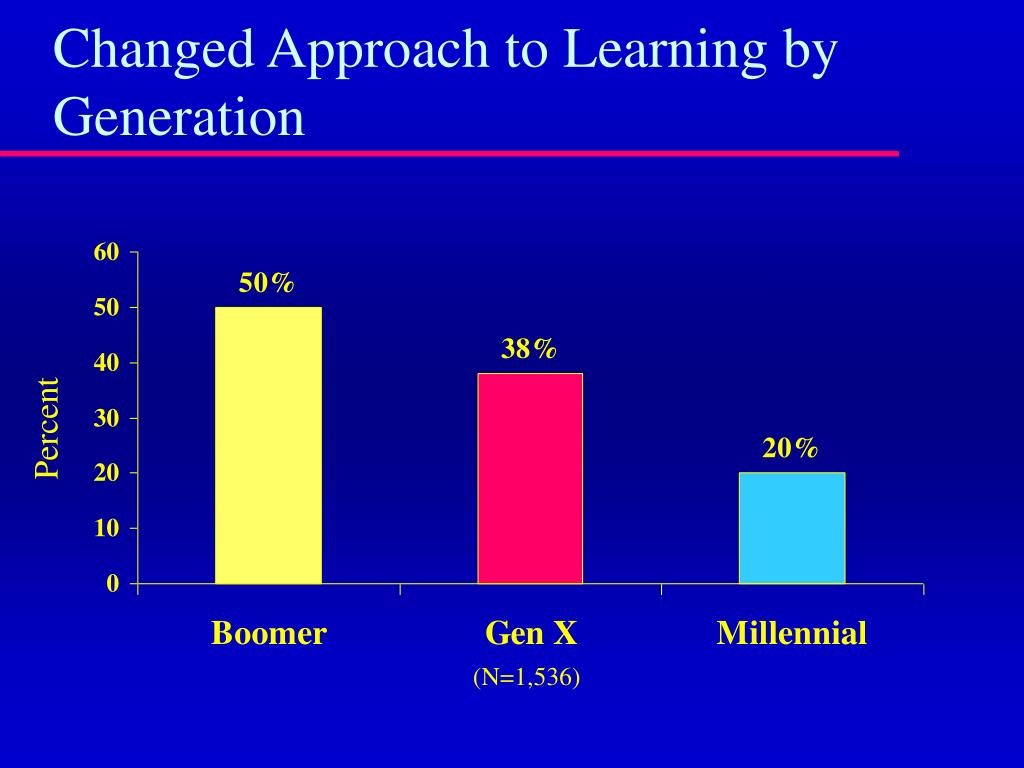 Changed Approach to Learning by Generation

Percent

60
50
40
30
20
10
0

50%
38%
20%

Boomer
Gen X
Millennial

(N=1,536)